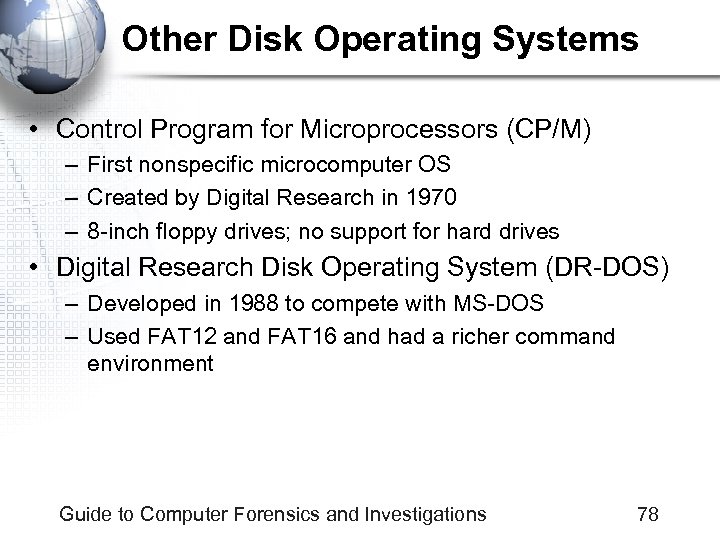 Other Disk Operating Systems

• Control Program for Microprocessors (CP/M)
– First nonspecific microcomputer OS
– Created by Digital Research in 1970
– 8-inch floppy drives; no support for hard drives
• Digital Research Disk Operating System (DR-DOS)
– Developed in 1988 to compete with MS-DOS
– Used FAT12 and FAT16 and had a richer command environment

Guide to Computer Forensics and Investigations 78